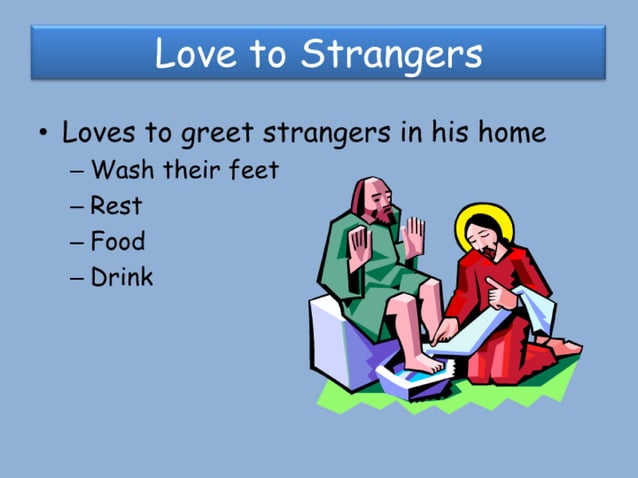 Love to Strangers

• Loves to greet strangers in his home
  – Wash their feet
  – Rest
  – Food
  – Drink